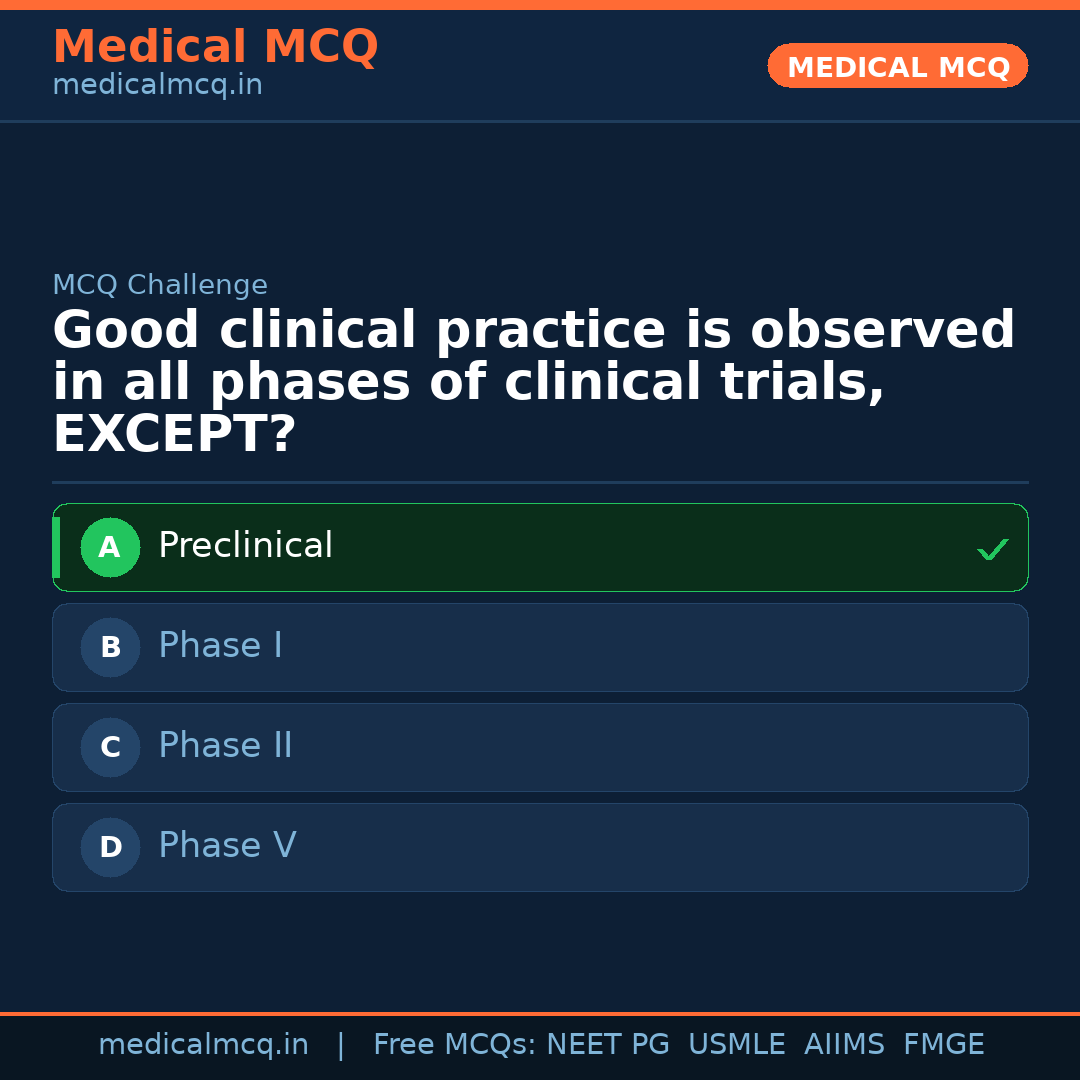 Medical MCQ
medicalmcq.in

MEDICAL MCQ

MCQ Challenge

Good clinical practice is observed in all phases of clinical trials, EXCEPT?

A Preclinical ✓

B Phase I

C Phase II

D Phase V

medicalmcq.in | Free MCQs: NEET PG USMLE AIIMS FMGE